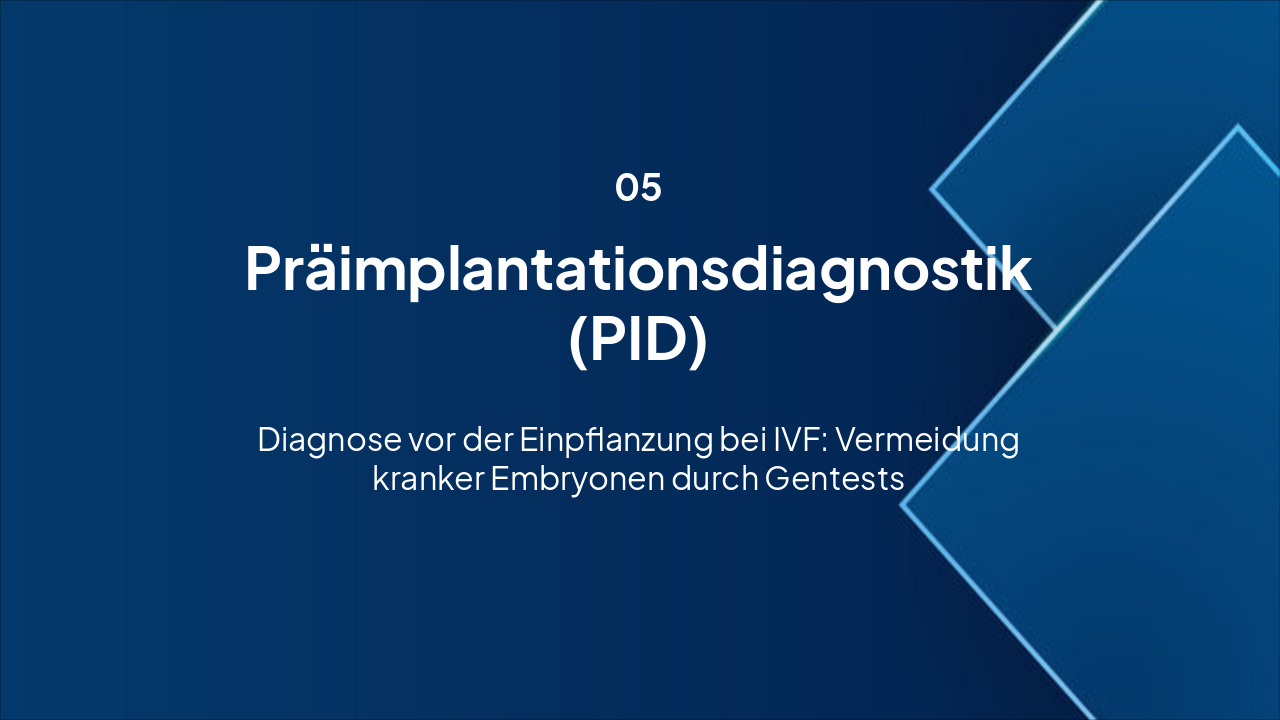 05

Präimplantationsdiagnostik (PID)

Diagnose vor der Einpflanzung bei IVF: Vermeidung kranker Embryonen durch Gentests